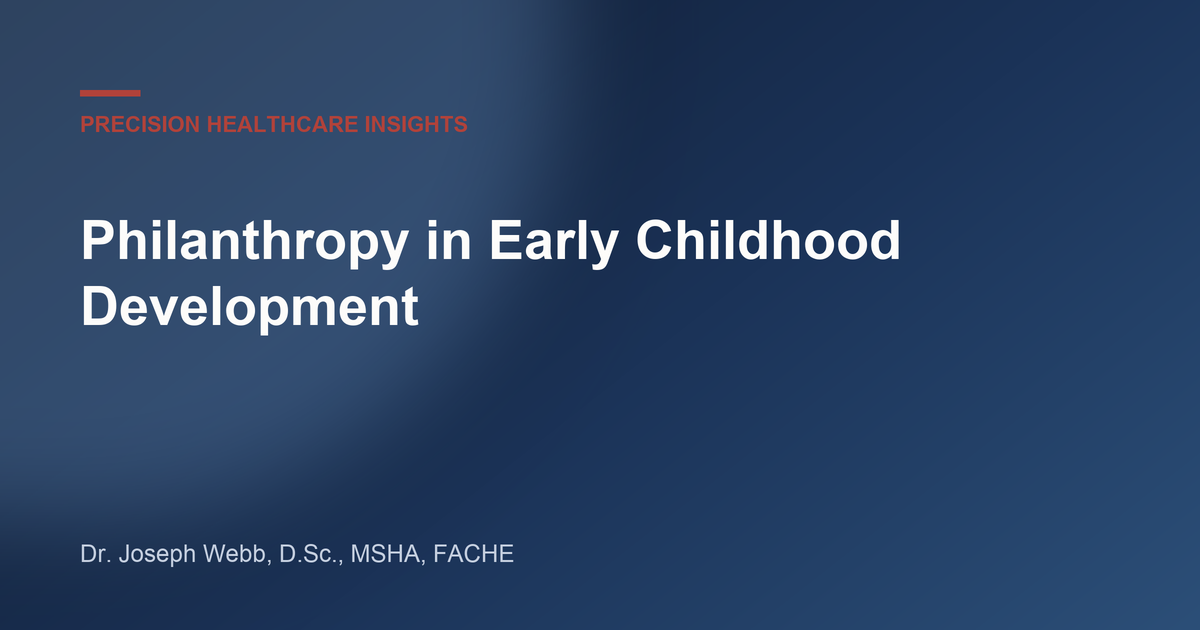 PRECISION HEALTHCARE INSIGHTS

Philanthropy in Early Childhood Development

Dr. Joseph Webb, D.Sc., MSHA, FACHE